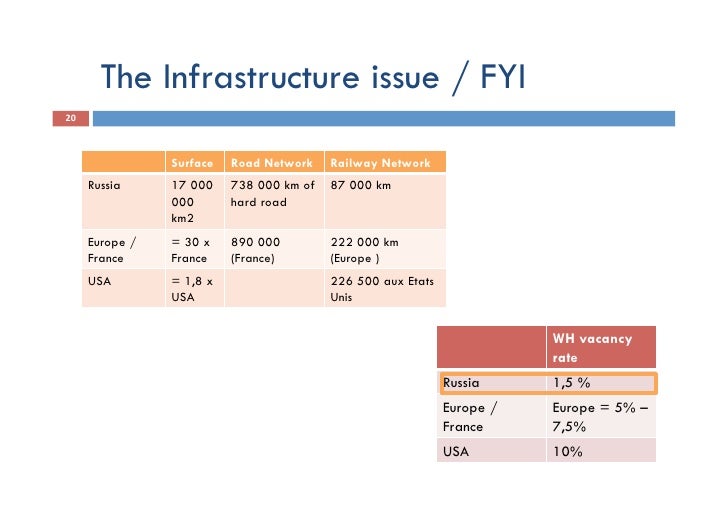 The Infrastructure issue / FYI

20

| | Surface | Road Network | Railway Network |
|---|---|---|---|
| Russia | 17 000 000 km2 | 738 000 km of hard road | 87 000 km |
| Europe / France | = 30 x France | 890 000 (France) | 222 000 km (Europe ) |
| USA | = 1,8 x USA | | 226 500 aux Etats Unis |

| | WH vacancy rate |
|---|---|
| Russia | 1,5 % |
| Europe / France | Europe = 5% – 7,5% |
| USA | 10% |